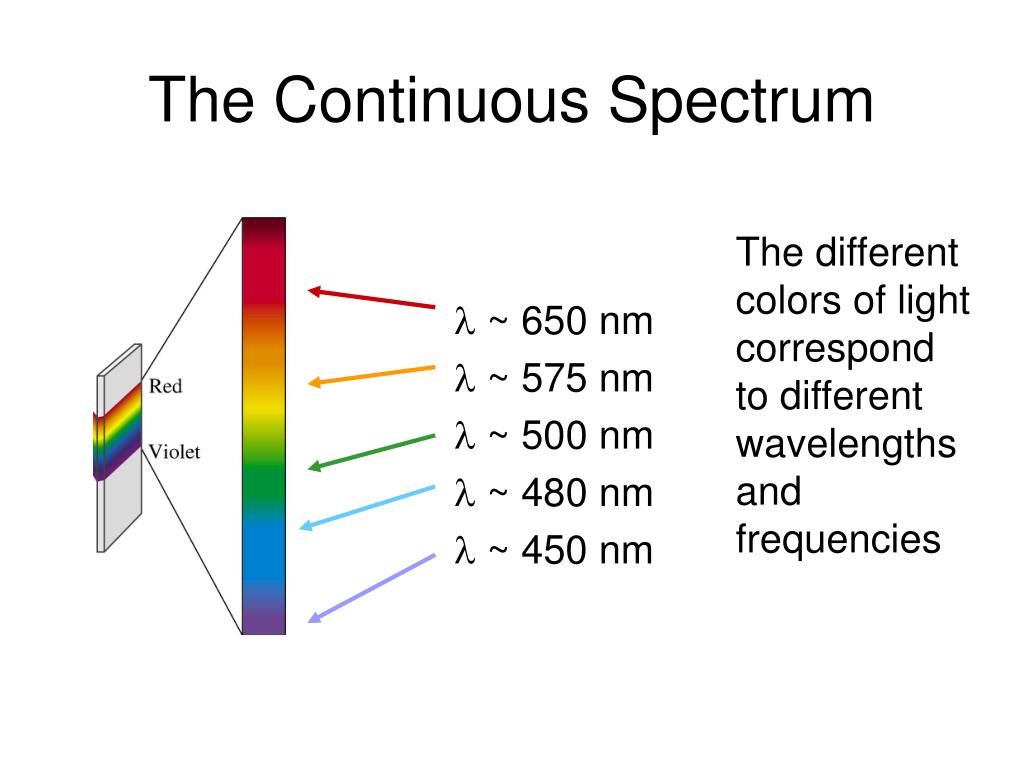 The Continuous Spectrum

Red

Violet

$\lambda$ ~ 650 nm
$\lambda$ ~ 575 nm
$\lambda$ ~ 500 nm
$\lambda$ ~ 480 nm
$\lambda$ ~ 450 nm

The different colors of light correspond to different wavelengths and frequencies